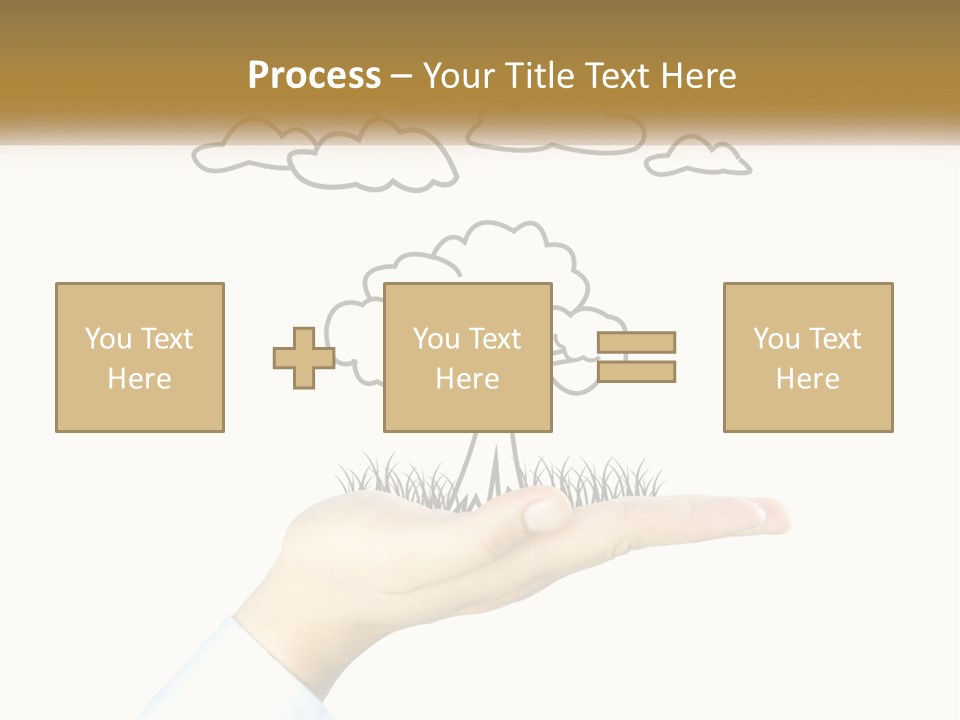 Process – Your Title Text Here

You Text Here

You Text Here

You Text Here